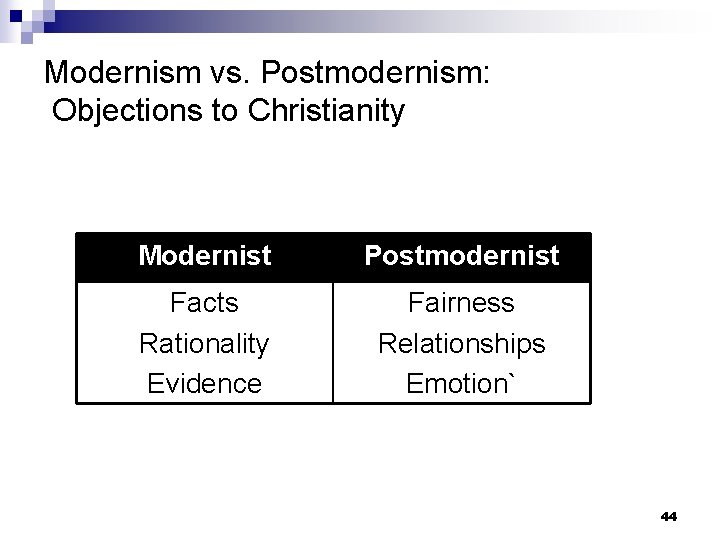 Modernism vs. Postmodernism: Objections to Christianity

| Modernist | Postmodernist |
|---|---|
| Facts | Fairness |
| Rationality | Relationships |
| Evidence | Emotion` |

44